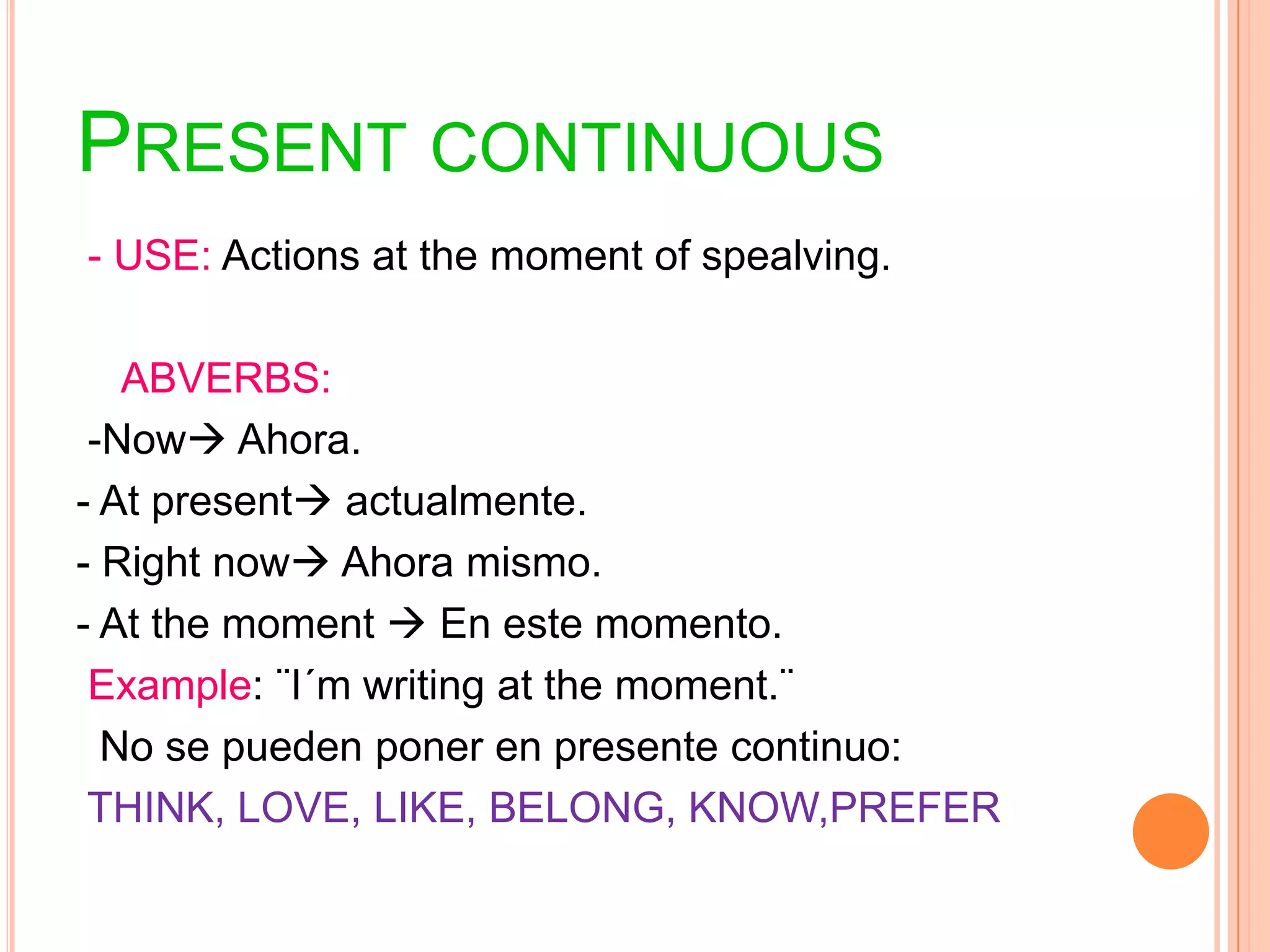 PRESENT CONTINUOUS

- USE: Actions at the moment of spealving.

ABVERBS:
-Now→ Ahora.
- At present→ actualmente.
- Right now→ Ahora mismo.
- At the moment → En este momento.
Example: ¨I´m writing at the moment.¨
No se pueden poner en presente continuo:
THINK, LOVE, LIKE, BELONG, KNOW,PREFER